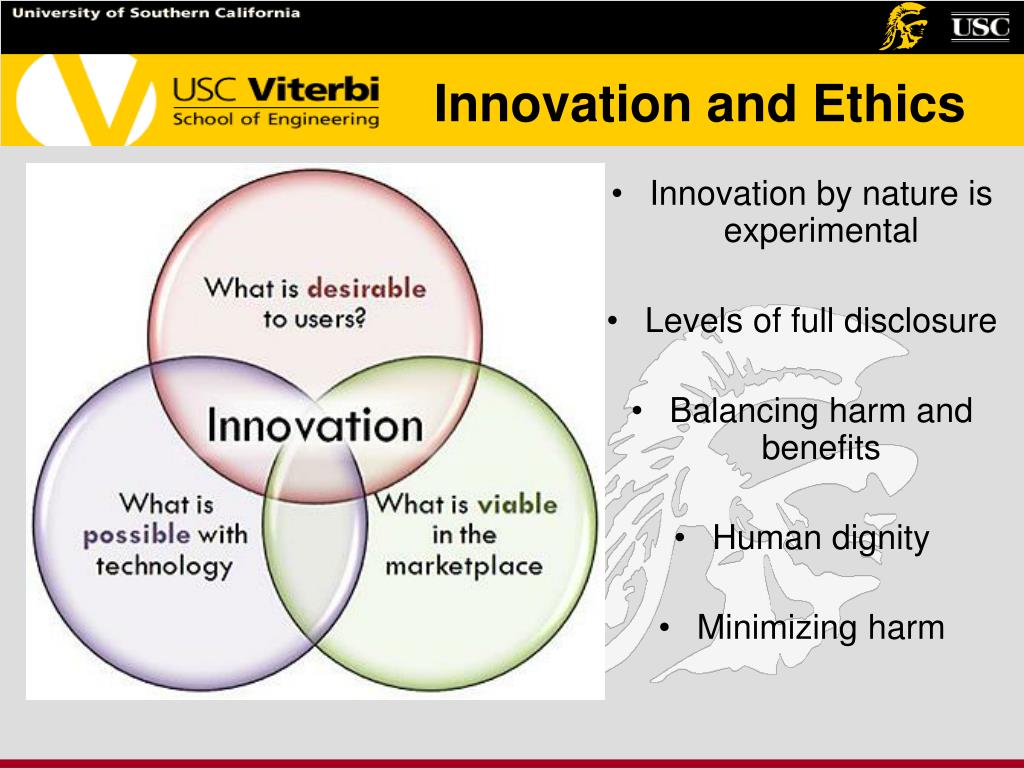 University of Southern California

USC

USC Viterbi
School of Engineering

Innovation and Ethics

What is desirable to users?

Innovation

What is possible with technology

What is viable in the marketplace

• Innovation by nature is experimental

• Levels of full disclosure

• Balancing harm and benefits

• Human dignity

• Minimizing harm